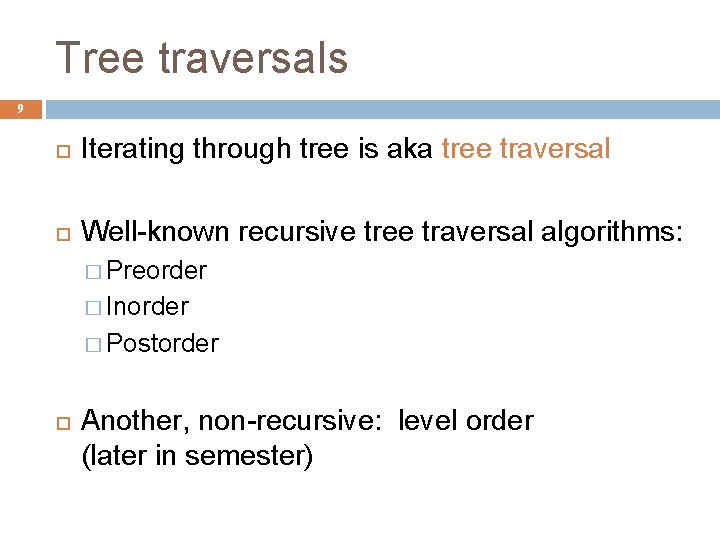 Tree traversals

9

Iterating through tree is aka tree traversal

Well-known recursive tree traversal algorithms:

Preorder

Inorder

Postorder

Another, non-recursive: level order (later in semester)